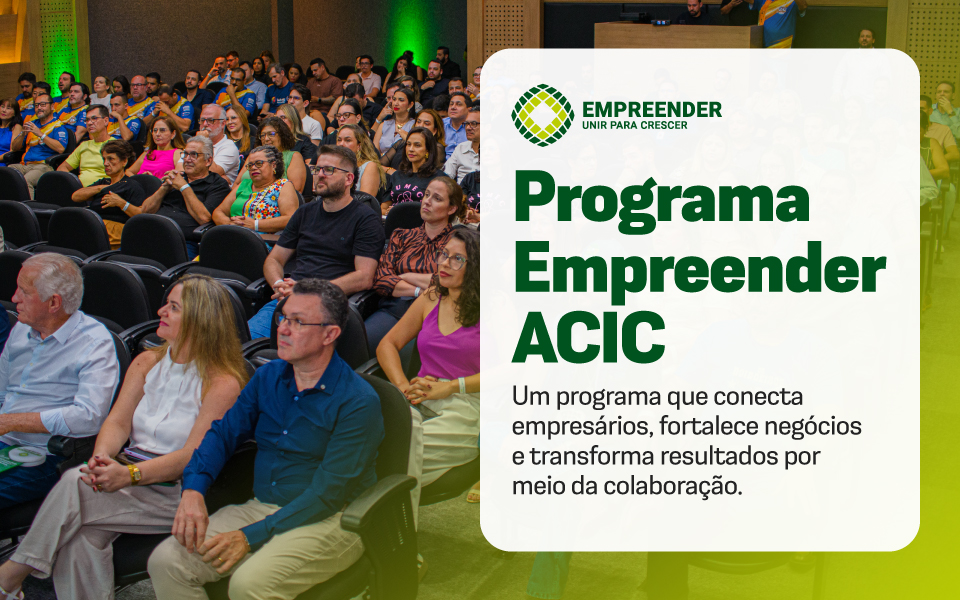 EMPREENDER
UNIR PARA CRESCER

Programa Empreender ACIC

Um programa que conecta empresários, fortalece negócios e transforma resultados por meio da colaboração.